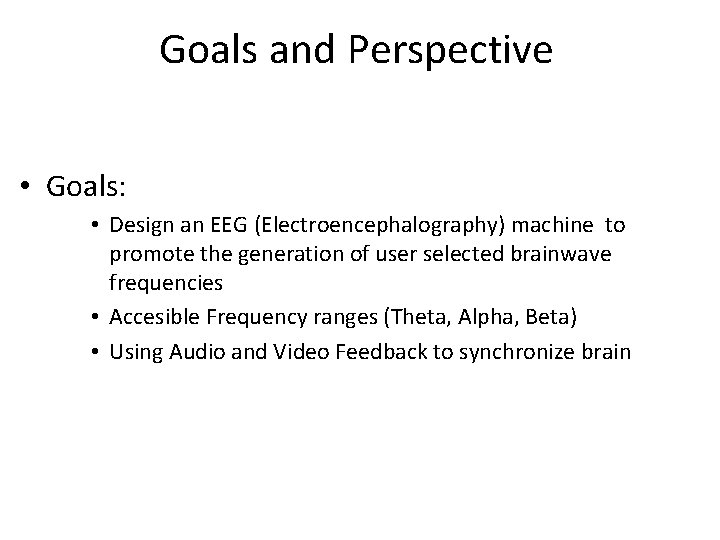 Goals and Perspective

• Goals:
  • Design an EEG (Electroencephalography) machine to promote the generation of user selected brainwave frequencies
  • Accesible Frequency ranges (Theta, Alpha, Beta)
  • Using Audio and Video Feedback to synchronize brain